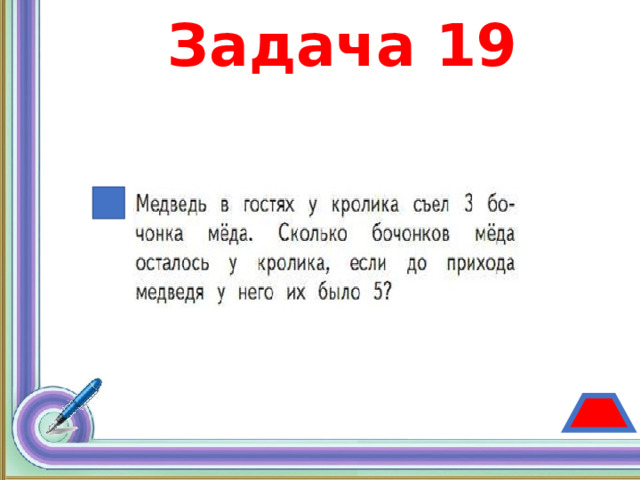 Задача 19

Медведь в гостях у кролика съел 3 бочонка мёда. Сколько бочонков мёда осталось у кролика, если до прихода медведя у него их было 5?